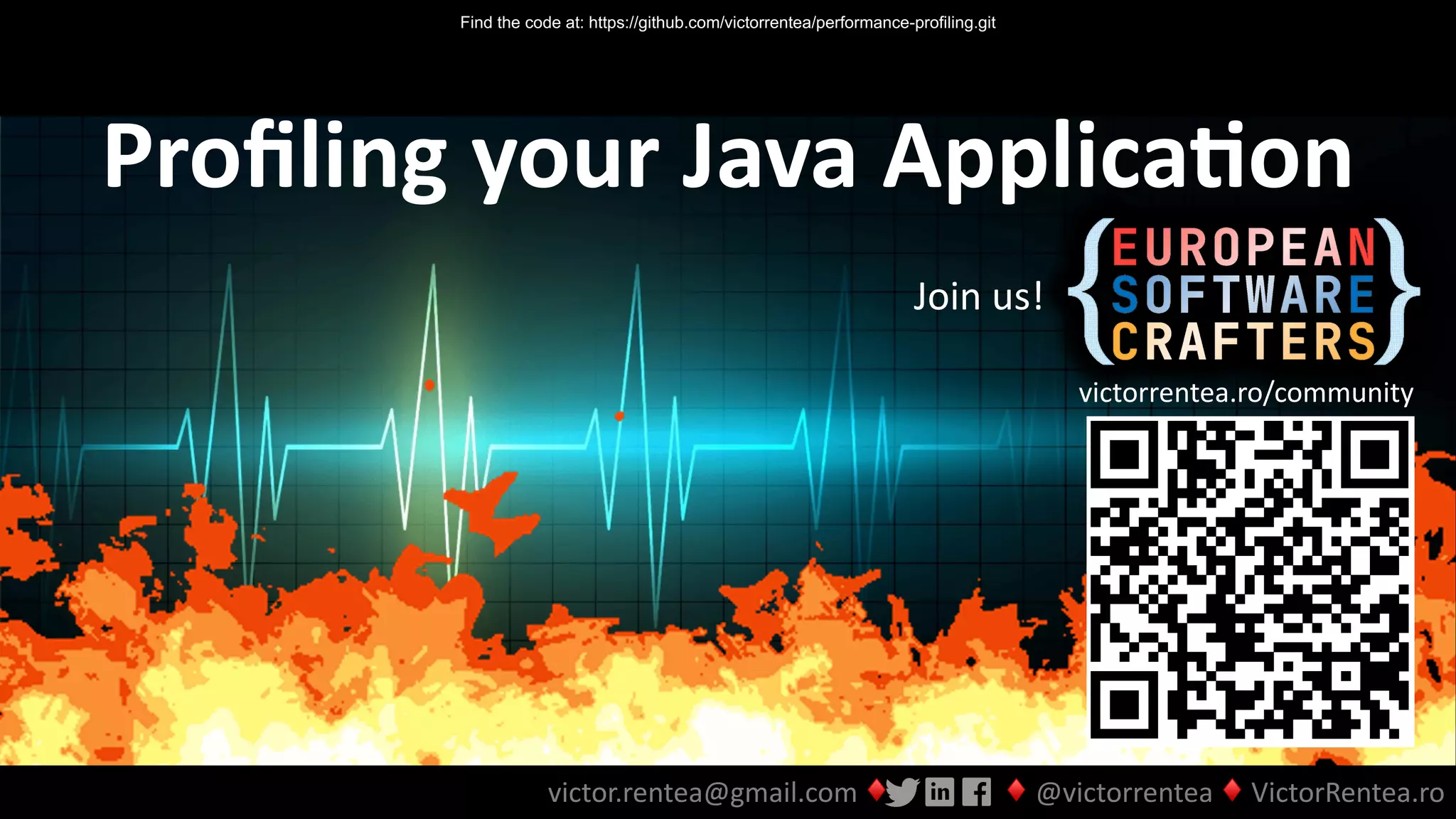 Find the code at: https://github.com/victorrentea/performance-profiling.git

Profiling your Java Application

Join us!

{EUROPEAN SOFTWARE CRAFTERS}

victorrentea.ro/community

victor.rentea@gmail.com ♦ in f ♦ @victorrentea ♦ VictorRentea.ro